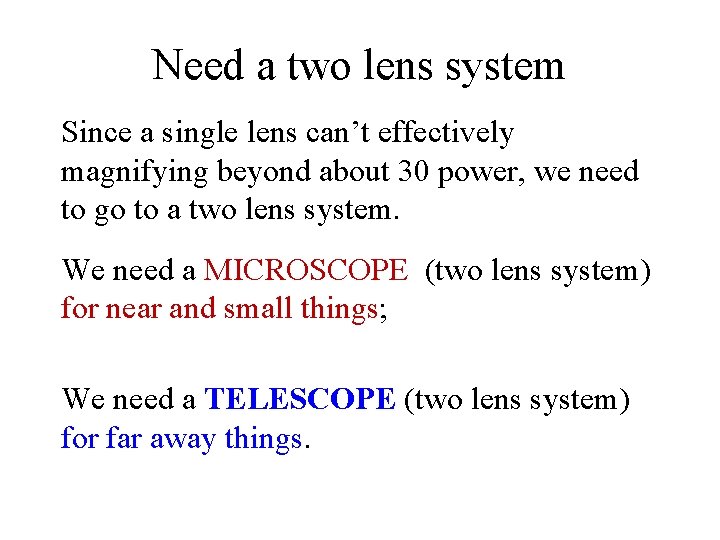 Need a two lens system

Since a single lens can’t effectively magnifying beyond about 30 power, we need to go to a two lens system.

We need a MICROSCOPE (two lens system) for near and small things;

We need a TELESCOPE (two lens system) for far away things.